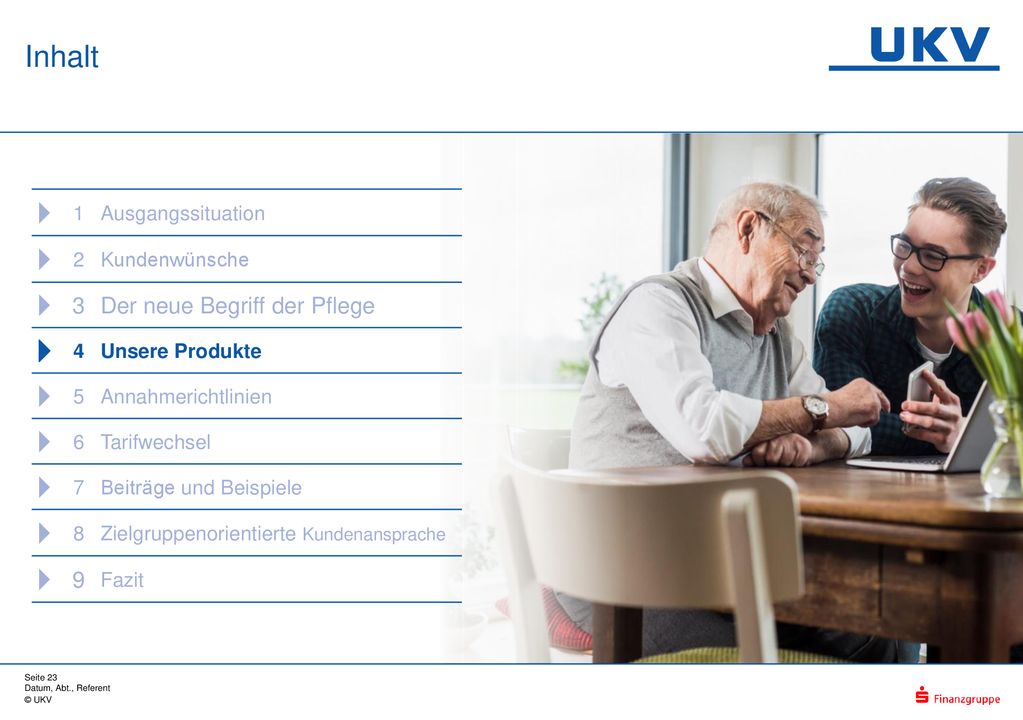 Inhalt

UKV

1 Ausgangssituation

2 Kundenwünsche

3 Der neue Begriff der Pflege

4 Unsere Produkte

5 Annahmerichtlinien

6 Tarifwechsel

7 Beiträge und Beispiele

8 Zielgruppenorientierte Kundenansprache

9 Fazit

Seite 23
Datum, Abt., Referent
© UKV

Finanzgruppe